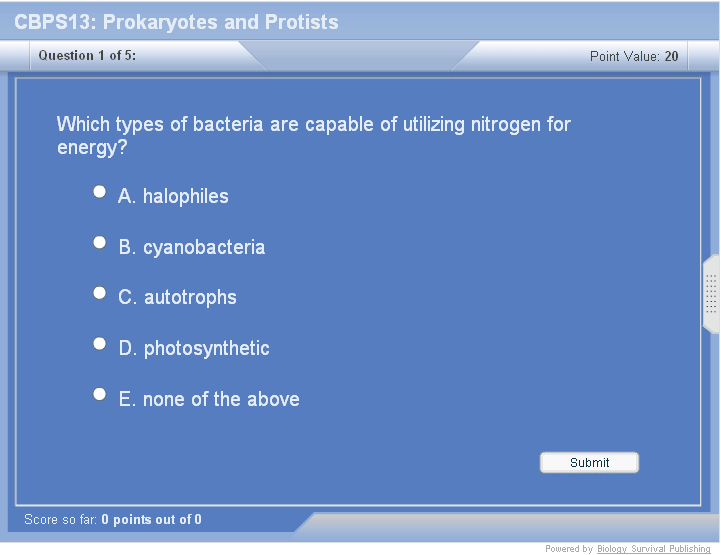 CBPS13: Prokaryotes and Protists

Question 1 of 5:

Point Value: 20

Which types of bacteria are capable of utilizing nitrogen for energy?

A. halophiles

B. cyanobacteria

C. autotrophs

D. photosynthetic

E. none of the above

Submit

Score so far: 0 points out of 0

Powered by Biology Survival Publishing